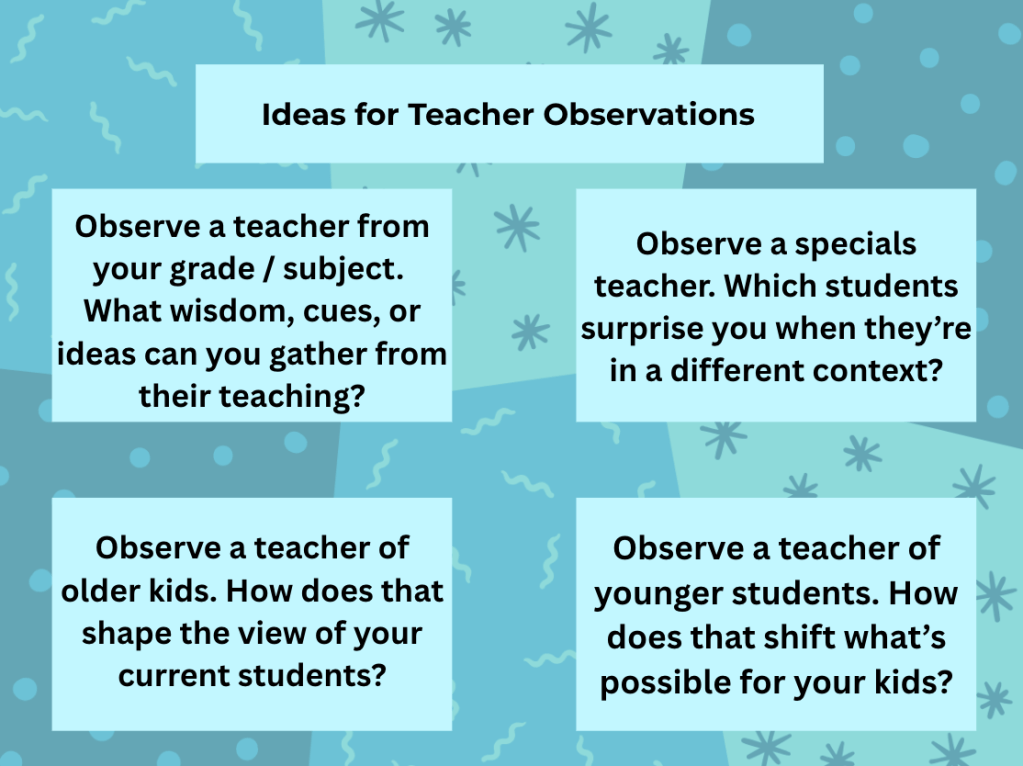 Ideas for Teacher Observations

Observe a teacher from your grade / subject. What wisdom, cues, or ideas can you gather from their teaching?

Observe a specials teacher. Which students surprise you when they're in a different context?

Observe a teacher of older kids. How does that shape the view of your current students?

Observe a teacher of younger students. How does that shift what's possible for your kids?